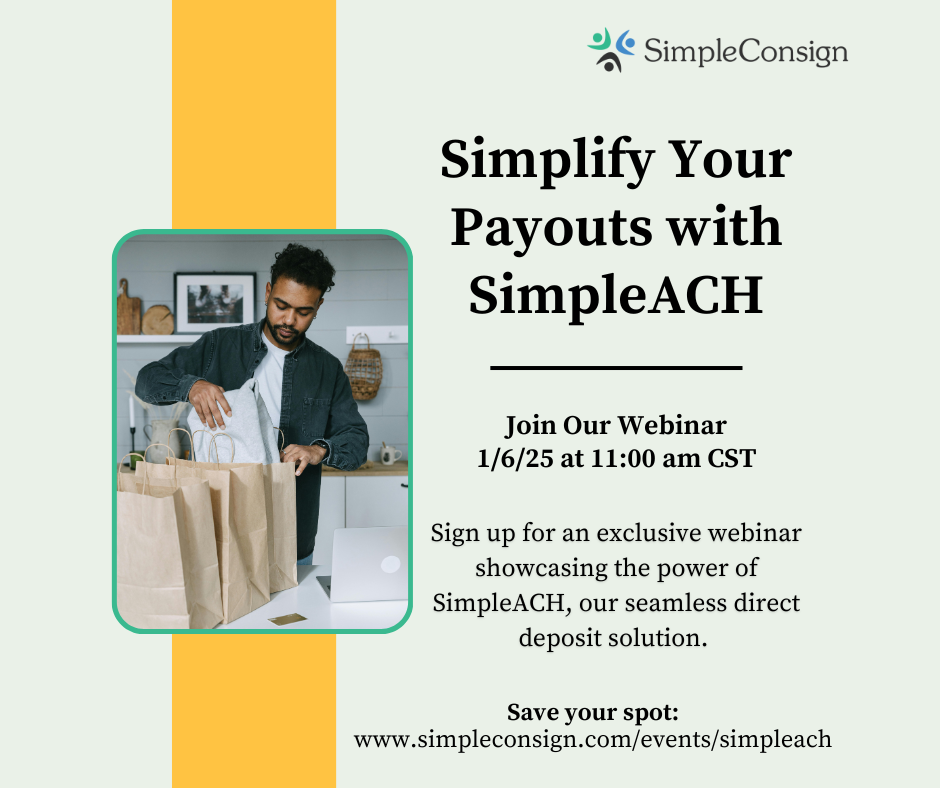 SimpleConsign

Simplify Your Payouts with SimpleACH

Join Our Webinar
1/6/25 at 11:00 am CST

Sign up for an exclusive webinar showcasing the power of SimpleACH, our seamless direct deposit solution.

Save your spot:
www.simpleconsign.com/events/simpleach